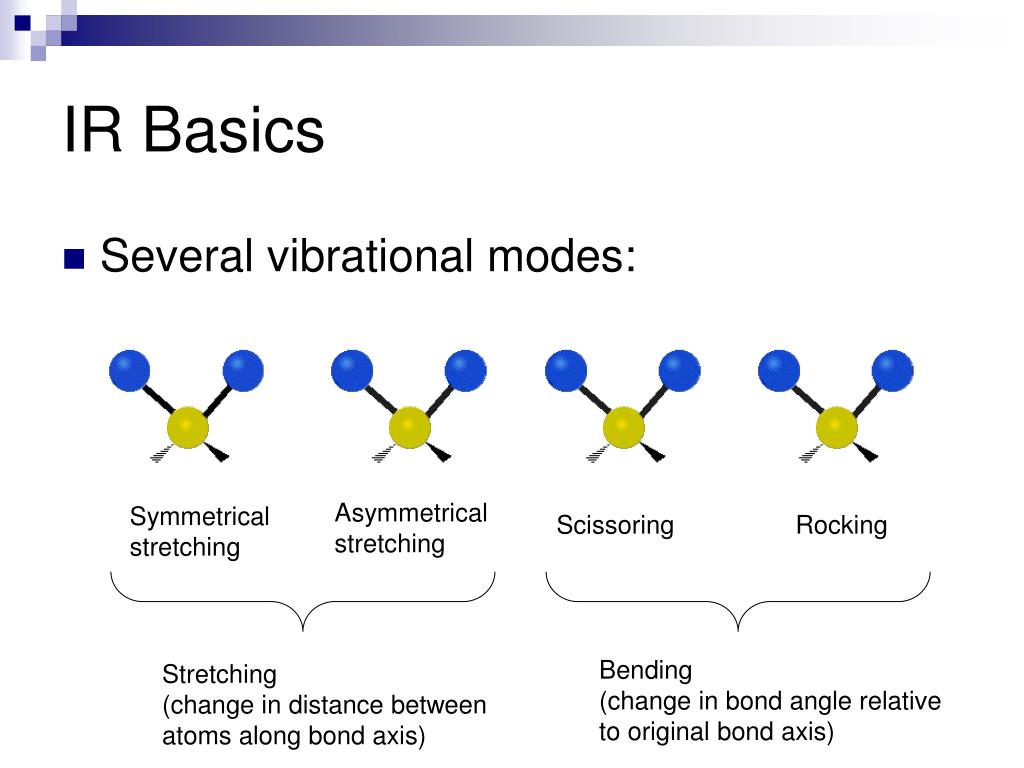 IR Basics

Several vibrational modes:

Symmetrical stretching

Asymmetrical stretching

Scissoring

Rocking

Stretching
(change in distance between atoms along bond axis)

Bending
(change in bond angle relative to original bond axis)